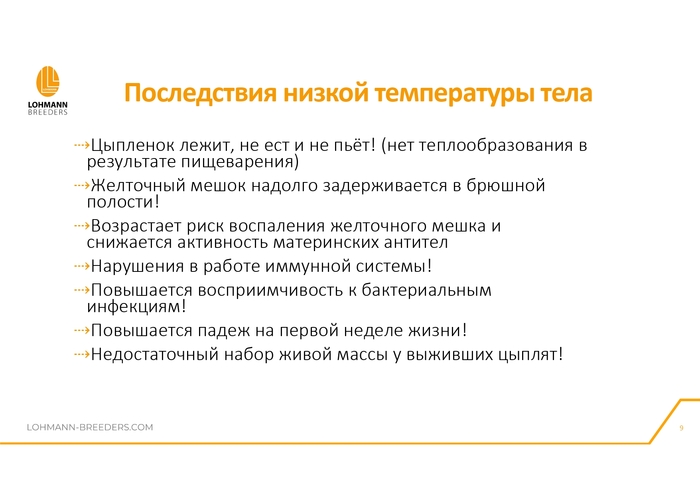 LOHMANN
BREEDERS

Последствия низкой температуры тела

⇢Цыпленок лежит, не ест и не пьёт! (нет теплообразования в результате пищеварения)

⇢Желточный мешок надолго задерживается в брюшной полости!

⇢Возрастает риск воспаления желточного мешка и снижается активность материнских антител

⇢Нарушения в работе иммунной системы!

⇢Повышается восприимчивость к бактериальным инфекциям!

⇢Повышается падеж на первой неделе жизни!

⇢Недостаточный набор живой массы у выживших цыплят!

LOHMANN-BREEDERS.COM

9